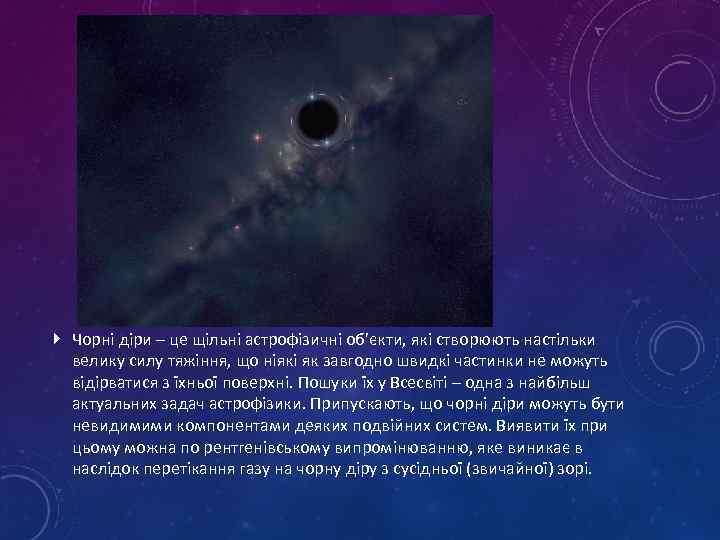 Чорні діри – це щільні астрофізичні об'єкти, які створюють настільки велику силу тяжіння, що ніякі як завгодно швидкі частинки не можуть відірватися з їхньої поверхні. Пошуки їх у Всесвіті – одна з найбільш актуальних задач астрофізики. Припускають, що чорні діри можуть бути невидимими компонентами деяких подвійних систем. Виявити їх при цьому можна по рентгенівському випромінюванню, яке виникає в наслідок перетікання газу на чорну діру з сусідньої (звичайної) зорі.